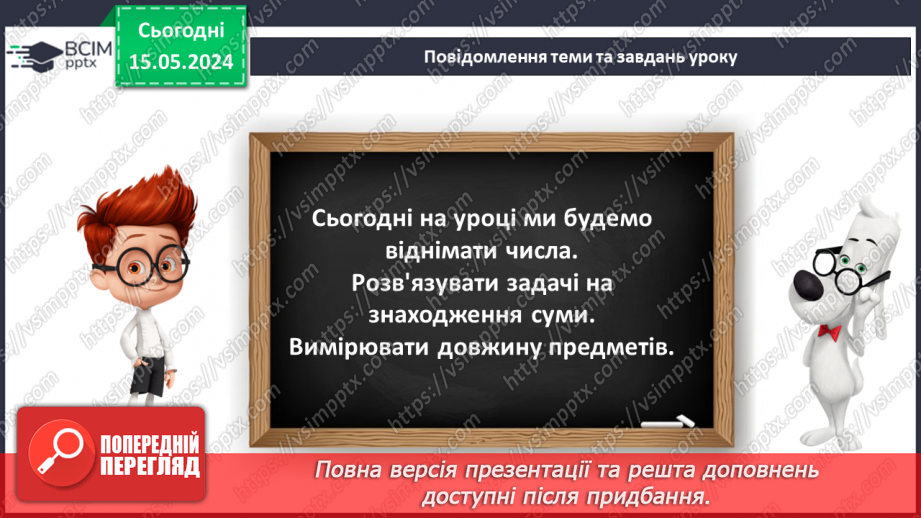 ВСІМ pptx

Сьогодні 15.05.2024

Повідомлення теми та завдань уроку

Сьогодні на уроці ми будемо віднімати числа. Розв'язувати задачі на знаходження суми. Вимірювати довжину предметів.

ПОПЕРЕДНІЙ ПЕРЕГЛЯД

Повна версія презентації та решта доповнень доступні після придбання.

https://vsimpptx.com